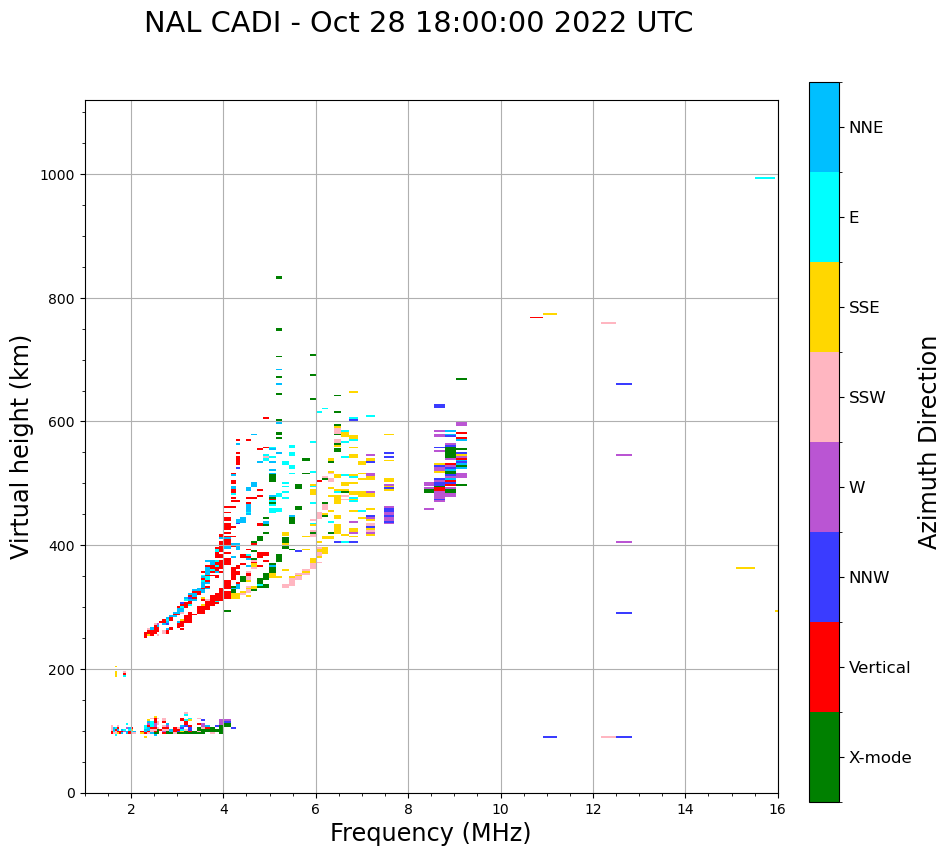 NAL CADI - Oct 28 18:00:00 2022 UTC

Virtual height (km)

1000
800
600
400
200
0

2 4 6 8 10 12 14 16

Frequency (MHz)

NNE
E
SSE
SSW
W
NNW
Vertical
X-mode

Azimuth Direction